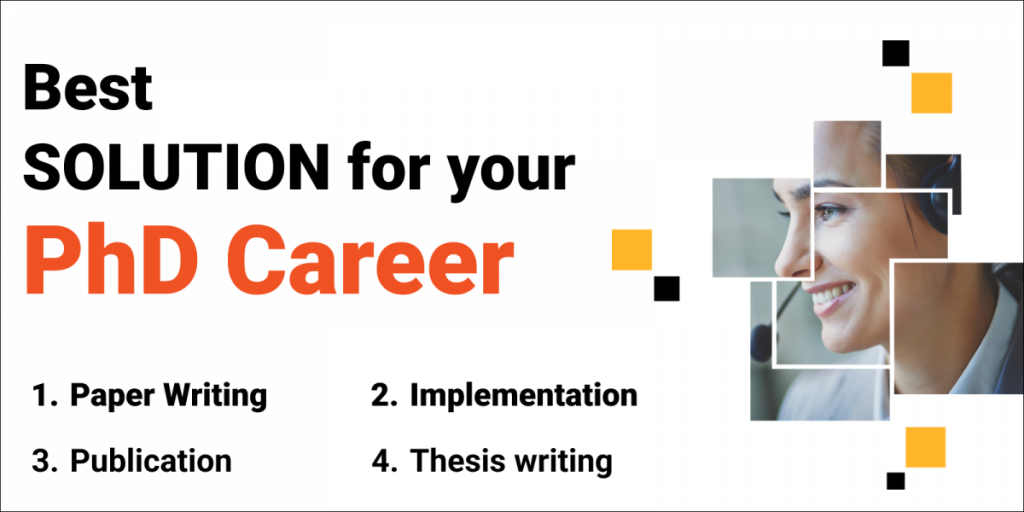 Best
SOLUTION for your
PhD Career

1. Paper Writing
2. Implementation
3. Publication
4. Thesis writing